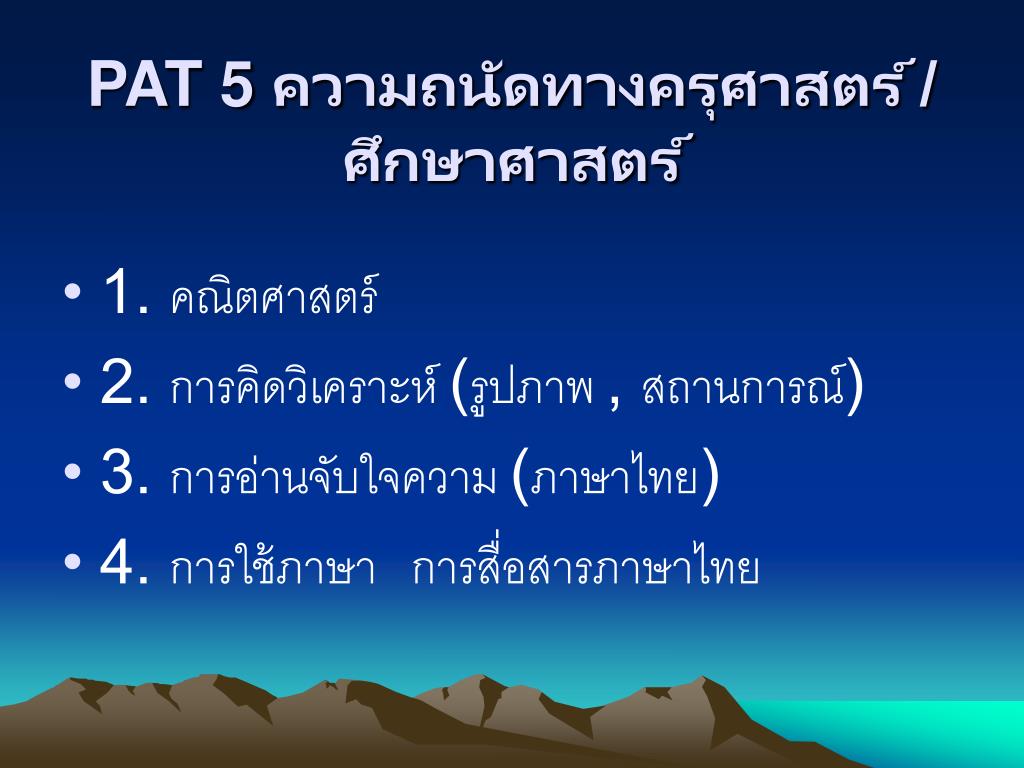 PAT 5 ความถนัดทางครุศาสตร์ / ศึกษาศาสตร์

• 1. คณิตศาสตร์
• 2. การคิดวิเคราะห์ (รูปภาพ , สถานการณ์)
• 3. การอ่านจับใจความ (ภาษาไทย)
• 4. การใช้ภาษา การสื่อสารภาษาไทย